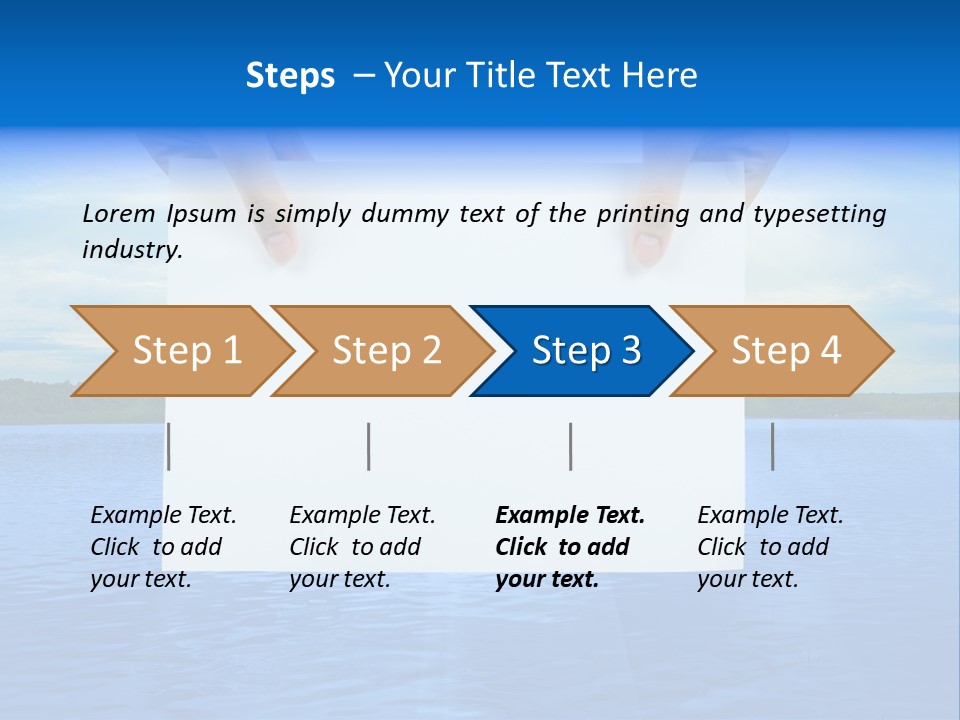 Steps – Your Title Text Here

Lorem Ipsum is simply dummy text of the printing and typesetting industry.

Step 1

Step 2

Step 3

Step 4

Example Text. Click to add your text.

Example Text. Click to add your text.

Example Text. Click to add your text.

Example Text. Click to add your text.